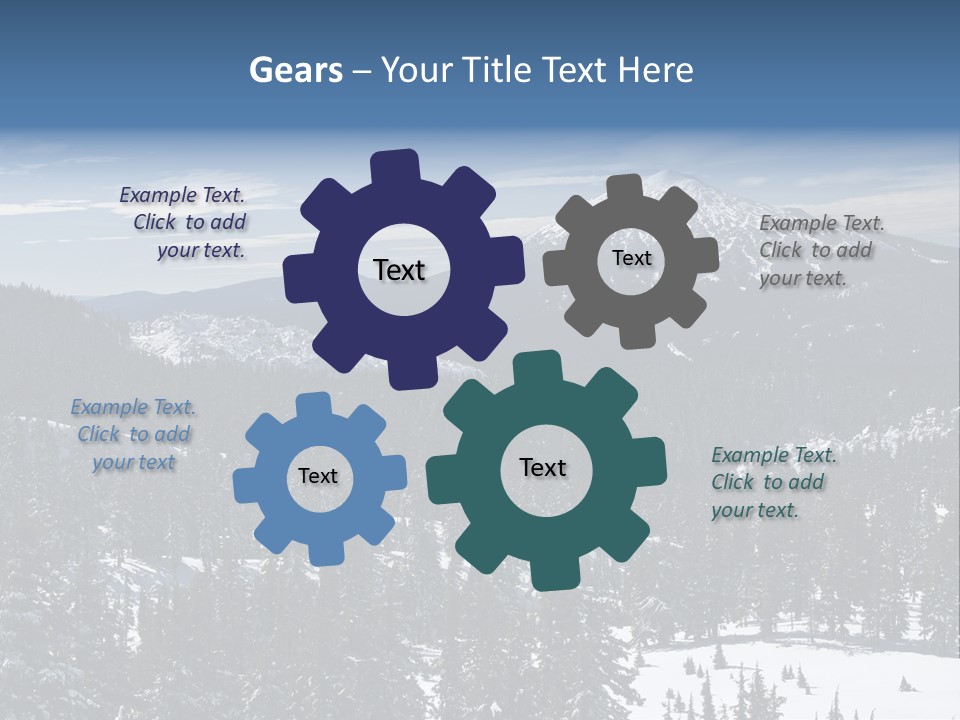 Gears – Your Title Text Here

Example Text. Click to add your text.

Text

Text

Example Text. Click to add your text.

Example Text. Click to add your text

Text

Text

Example Text. Click to add your text.